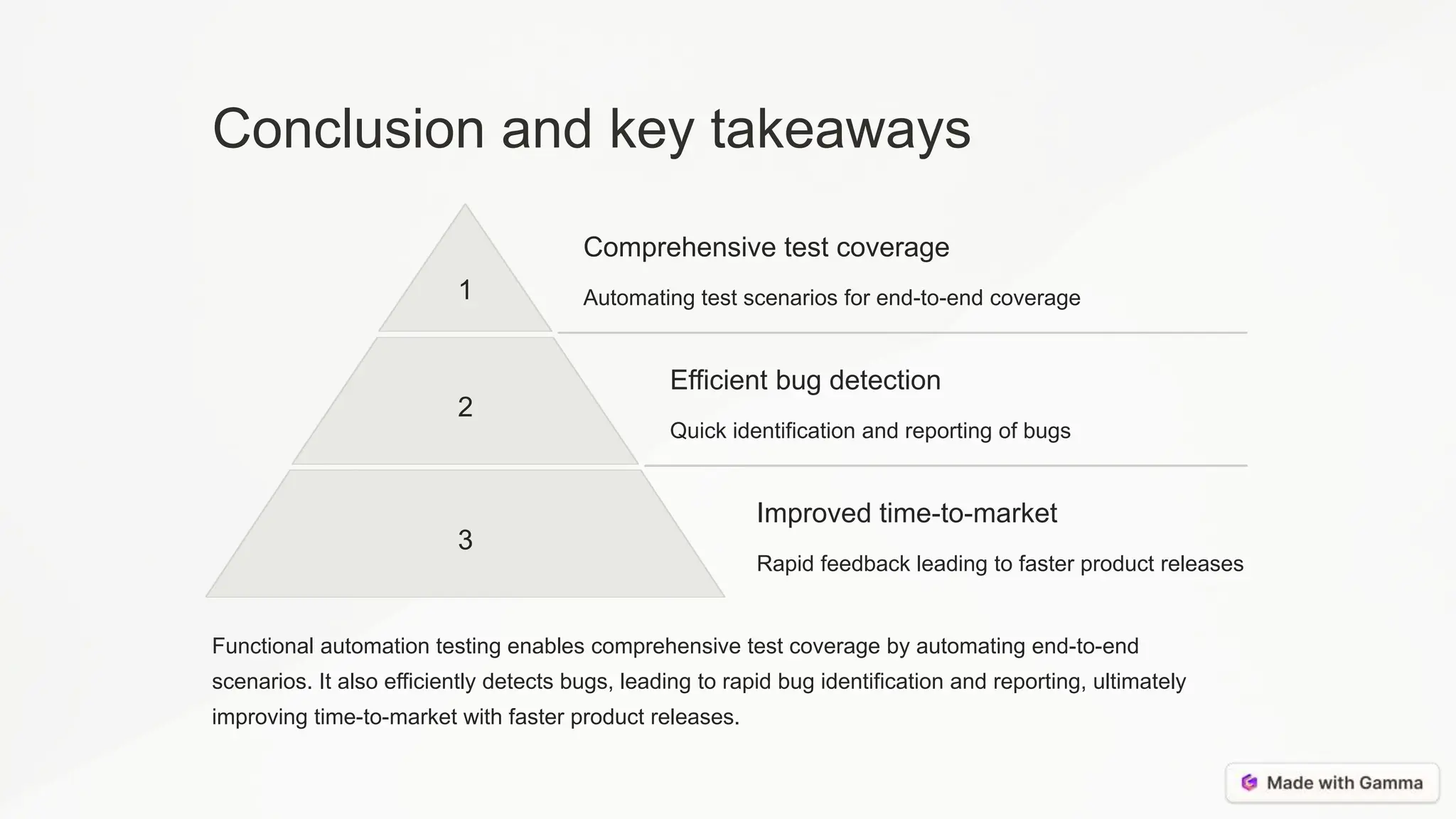 Conclusion and key takeaways

1

Comprehensive test coverage

Automating test scenarios for end-to-end coverage

2

Efficient bug detection

Quick identification and reporting of bugs

3

Improved time-to-market

Rapid feedback leading to faster product releases

Functional automation testing enables comprehensive test coverage by automating end-to-end scenarios. It also efficiently detects bugs, leading to rapid bug identification and reporting, ultimately improving time-to-market with faster product releases.

Made with Gamma